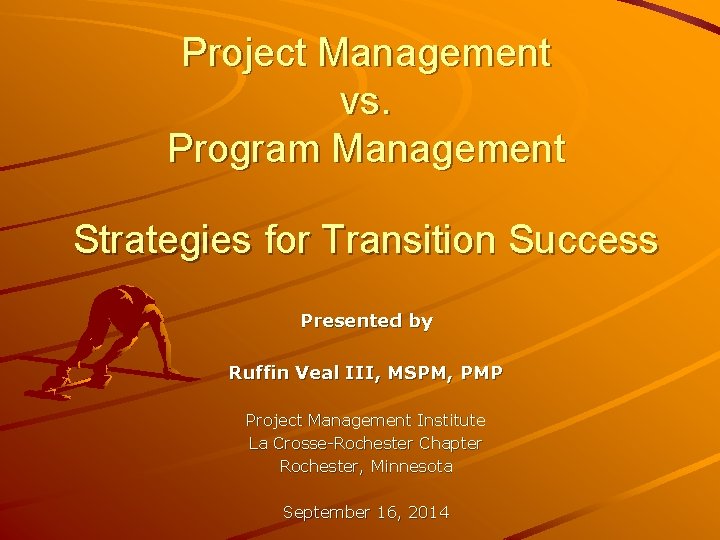 Project Management
vs.
Program Management

Strategies for Transition Success

Presented by

Ruffin Veal III, MSPM, PMP

Project Management Institute
La Crosse-Rochester Chapter
Rochester, Minnesota

September 16, 2014